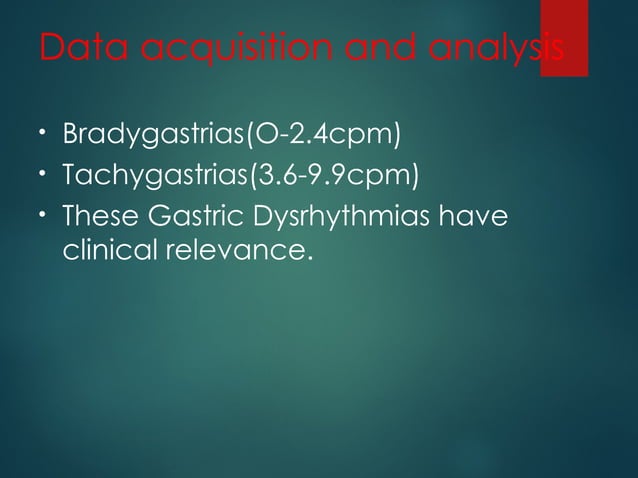 Data acquisition and analysis

• Bradygastrias(O-2.4cpm)
• Tachygastrias(3.6-9.9cpm)
• These Gastric Dysrhythmias have clinical relevance.